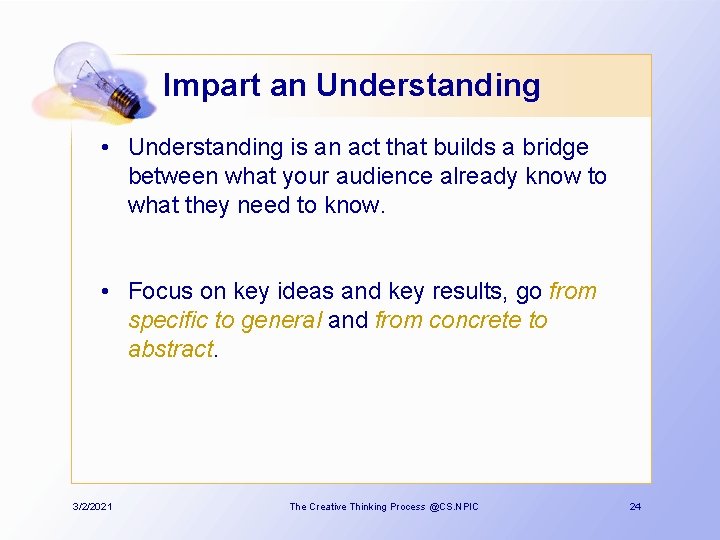 Impart an Understanding

• Understanding is an act that builds a bridge between what your audience already know to what they need to know.

• Focus on key ideas and key results, go from specific to general and from concrete to abstract.

3/2/2021

The Creative Thinking Process @CS.NPIC

24